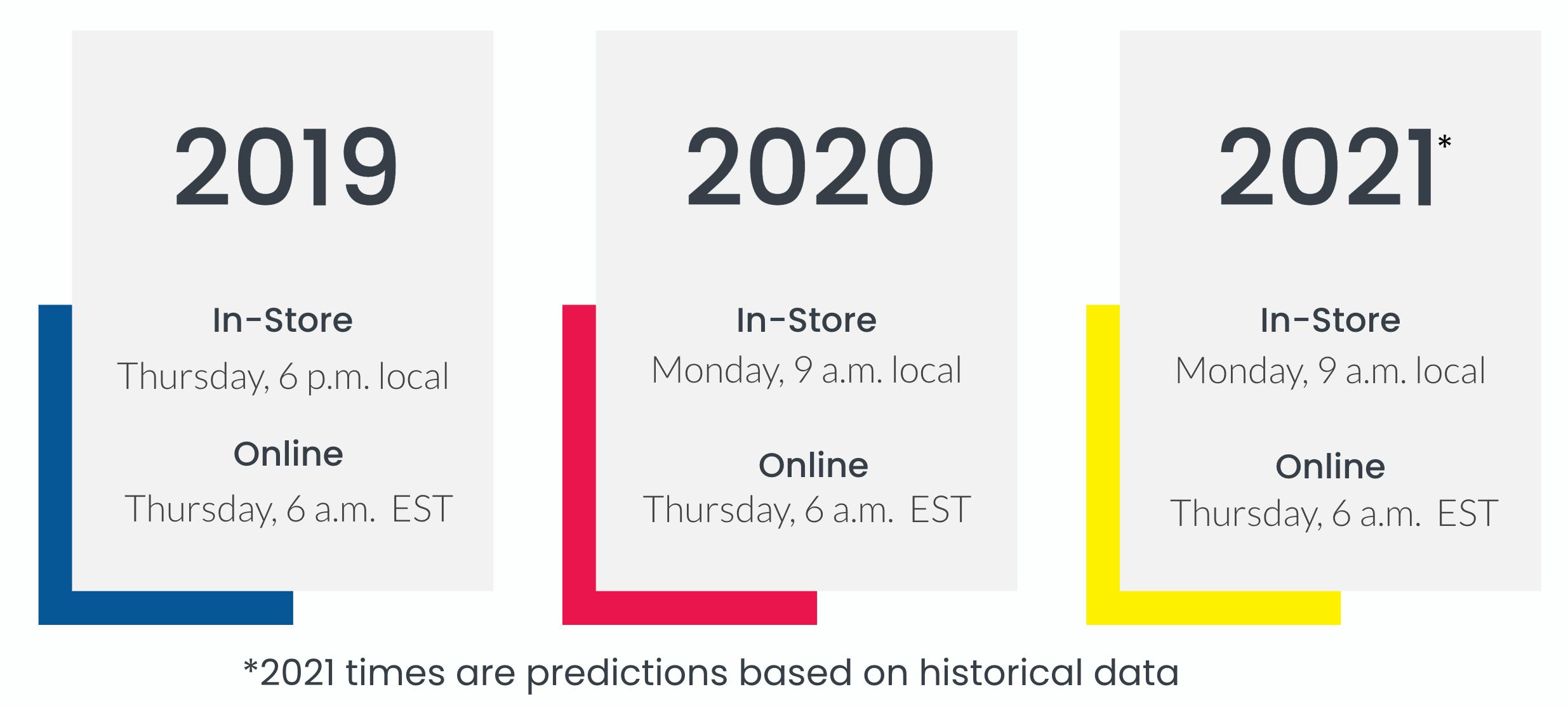 2019

In-Store

Thursday, 6 p.m. local

Online

Thursday, 6 a.m. EST

2020

In-Store

Monday, 9 a.m. local

Online

Thursday, 6 a.m. EST

2021*

In-Store

Monday, 9 a.m. local

Online

Thursday, 6 a.m. EST

*2021 times are predictions based on historical data